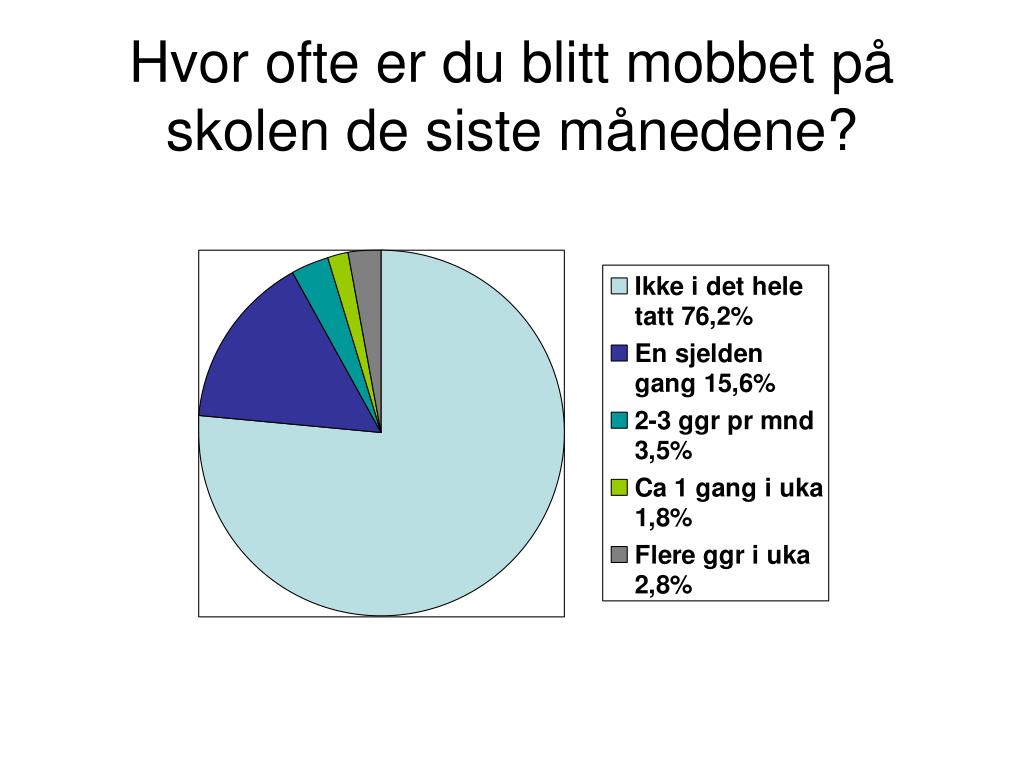 Hvor ofte er du blitt mobbet på skolen de siste månedene?

Ikke i det hele tatt 76,2%
En sjelden gang 15,6%
2-3 ggr pr mnd 3,5%
Ca 1 gang i uka 1,8%
Flere ggr i uka 2,8%